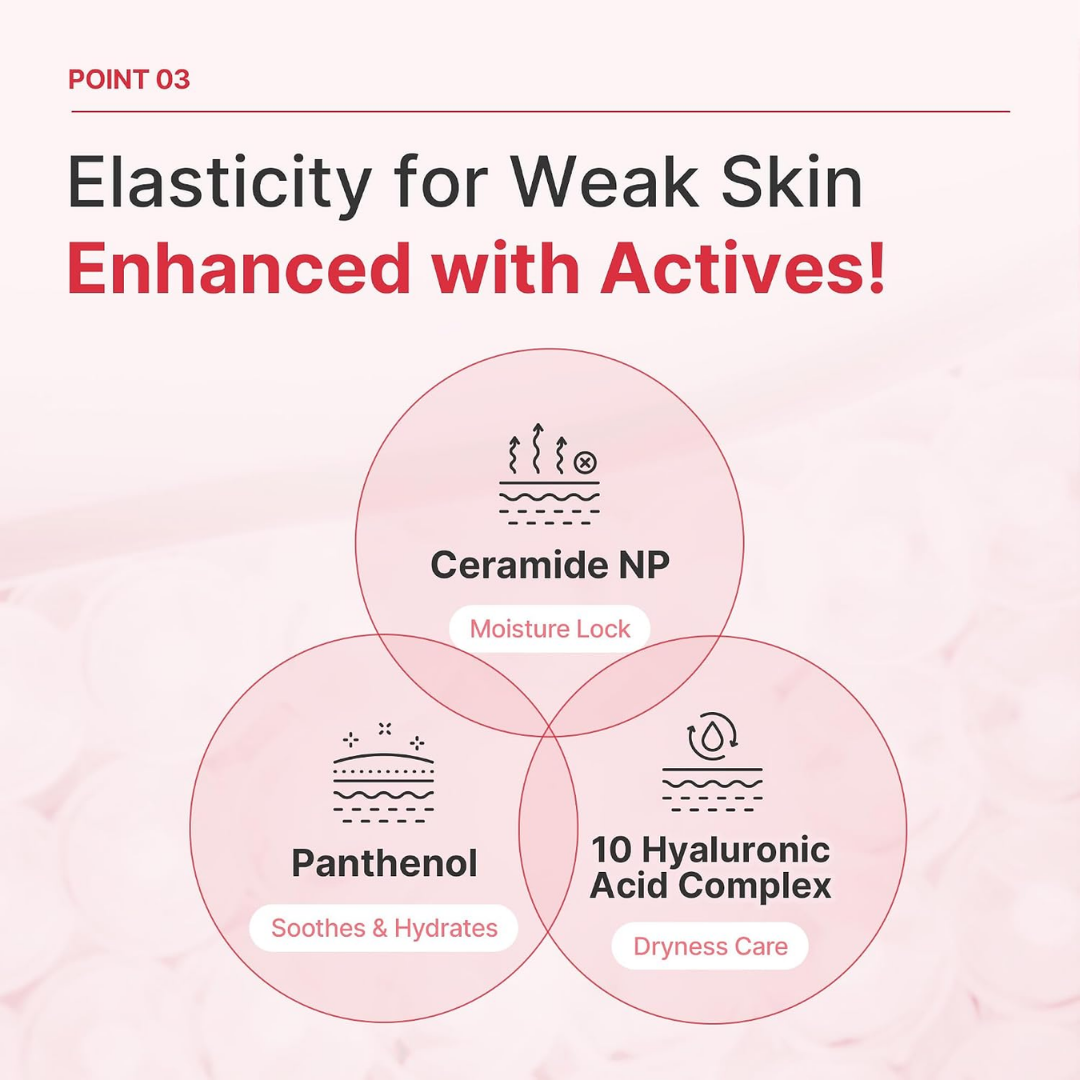 POINT 03

Elasticity for Weak Skin
Enhanced with Actives!

Ceramide NP
Moisture Lock

Panthenol
Soothes & Hydrates

10 Hyaluronic Acid Complex
Dryness Care